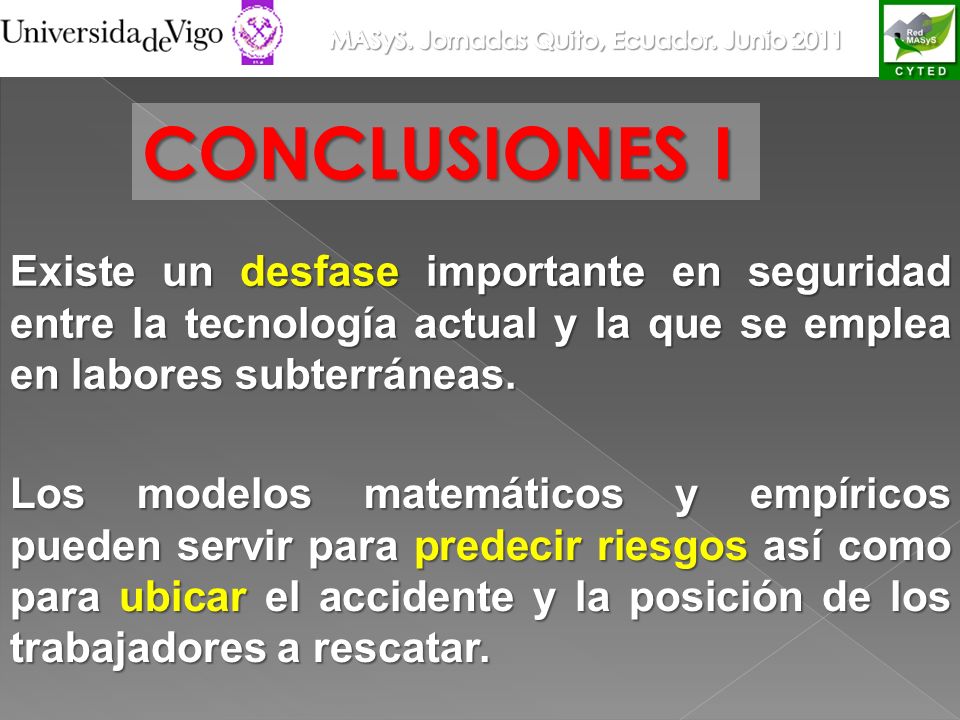 UniversidadeVigo

MASyS. Jornadas Quito, Ecuador. Junio 2011

Red MASyS
CYTED

CONCLUSIONES I

Existe un desfase importante en seguridad entre la tecnología actual y la que se emplea en labores subterráneas.

Los modelos matemáticos y empíricos pueden servir para predecir riesgos así como para ubicar el accidente y la posición de los trabajadores a rescatar.